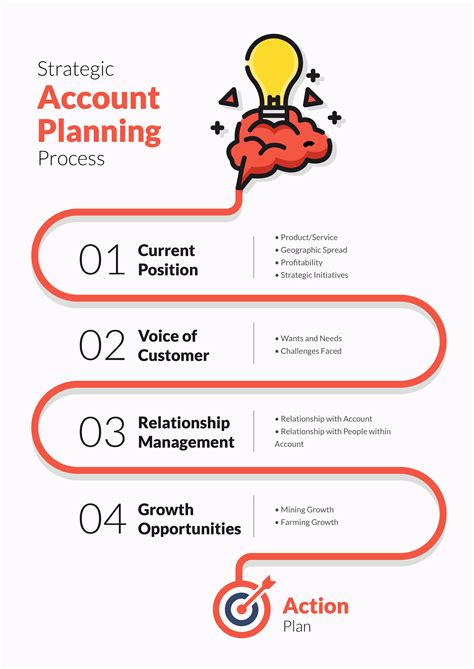 Strategic
Account Planning
Process

01 Current Position

• Product/Service
• Geographic Spread
• Profitability
• Strategic Initiatives

02 Voice of Customer

• Wants and Needs
• Challenges Faced

03 Relationship Management

• Relationship with Account
• Relationship with People within Account

04 Growth Opportunities

• Mining Growth
• Farming Growth

Action
Plan